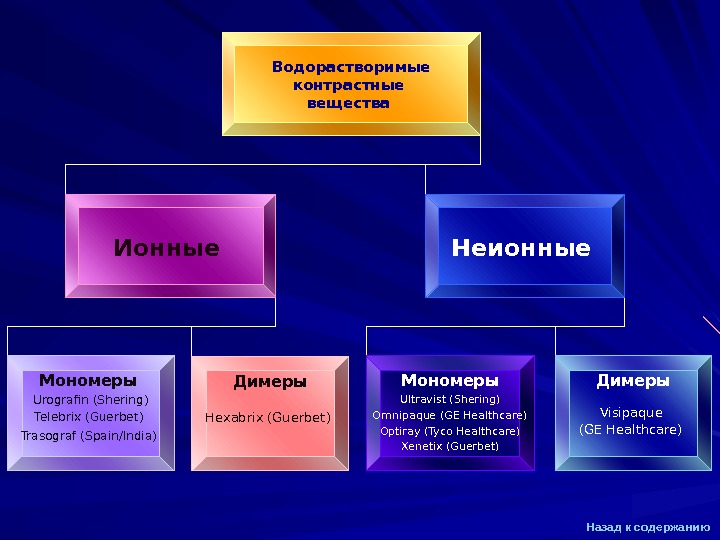 Водорастворимые контрастные вещества

Ионные

Неионные

Мономеры
Urografin (Shering)
Telebrix (Guerbet)
Trasograf (Spain/India)

Димеры
Hexabrix (Guerbet)

Мономеры
Ultravist (Shering)
Omnipaque (GE Healthcare)
Optiray (Tyco Healthcare)
Xenetix (Guerbet)

Димеры
Visipaque
(GE Healthcare)

Назад к содержанию